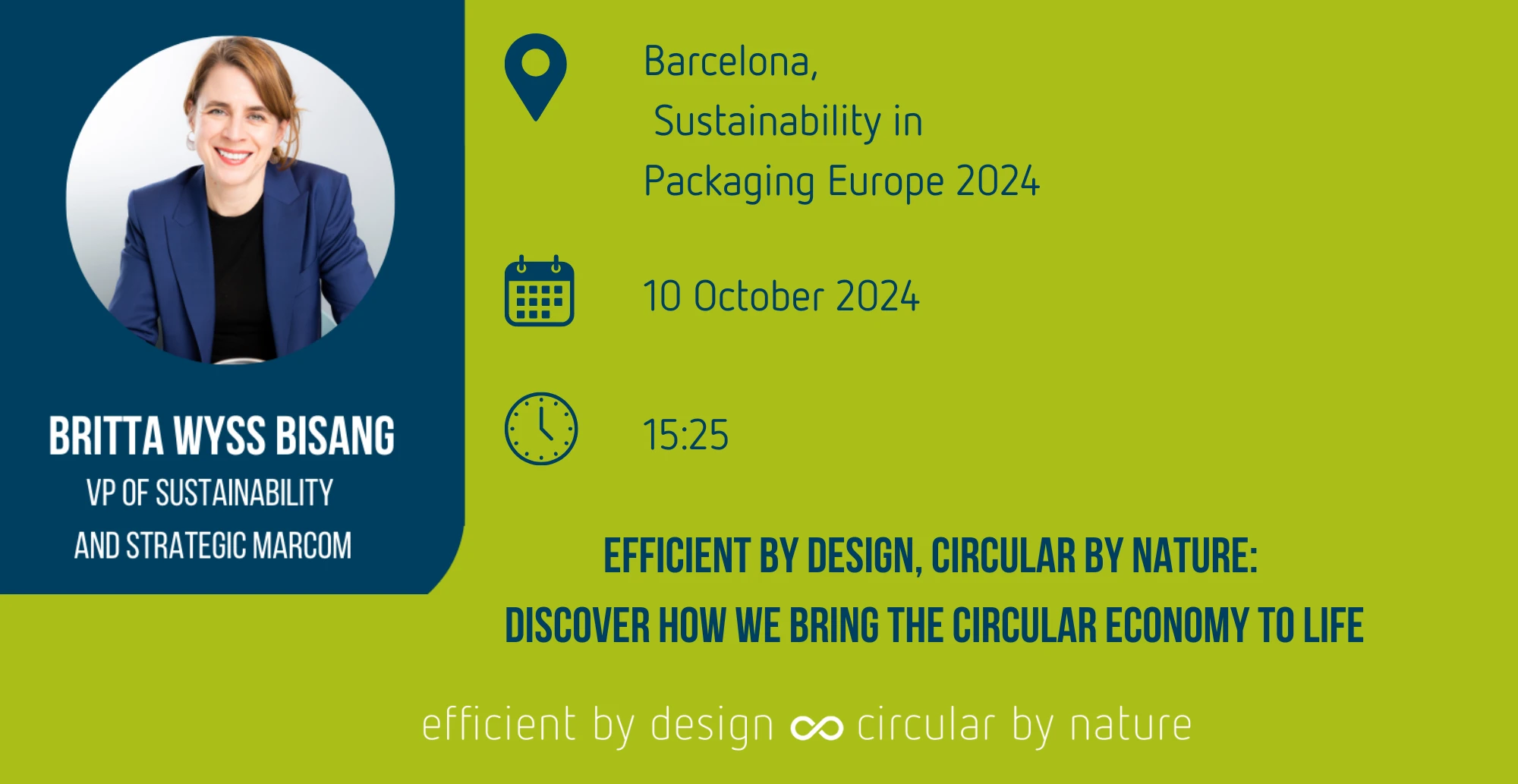 BRITTA WYSS BISANG
VP OF SUSTAINABILITY
AND STRATEGIC MARCOM

Barcelona,
Sustainability in
Packaging Europe 2024

10 October 2024

15:25

EFFICIENT BY DESIGN, CIRCULAR BY NATURE:
DISCOVER HOW WE BRING THE CIRCULAR ECONOMY TO LIFE

efficient by design circular by nature